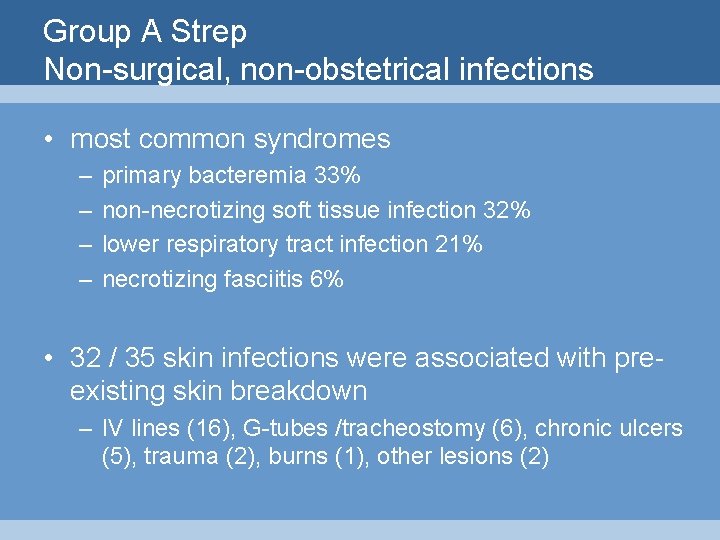 Group A Strep
Non-surgical, non-obstetrical infections

• most common syndromes
– primary bacteremia 33%
– non-necrotizing soft tissue infection 32%
– lower respiratory tract infection 21%
– necrotizing fasciitis 6%

• 32 / 35 skin infections were associated with pre-existing skin breakdown
– IV lines (16), G-tubes /tracheostomy (6), chronic ulcers (5), trauma (2), burns (1), other lesions (2)